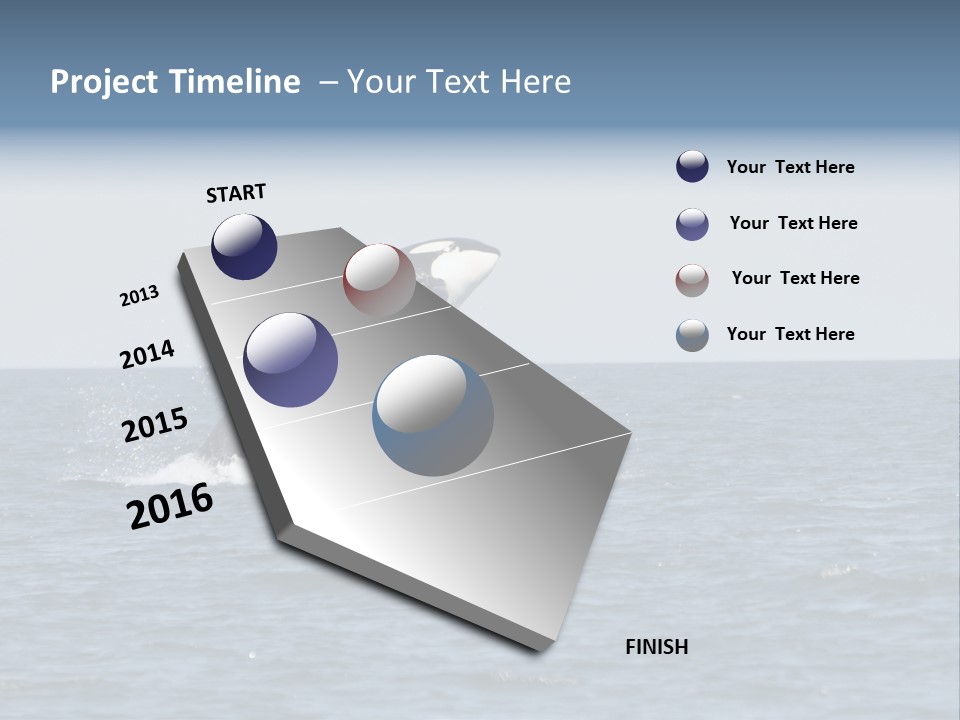 Project Timeline – Your Text Here

START

2013

2014

2015

2016

FINISH

Your Text Here

Your Text Here

Your Text Here

Your Text Here